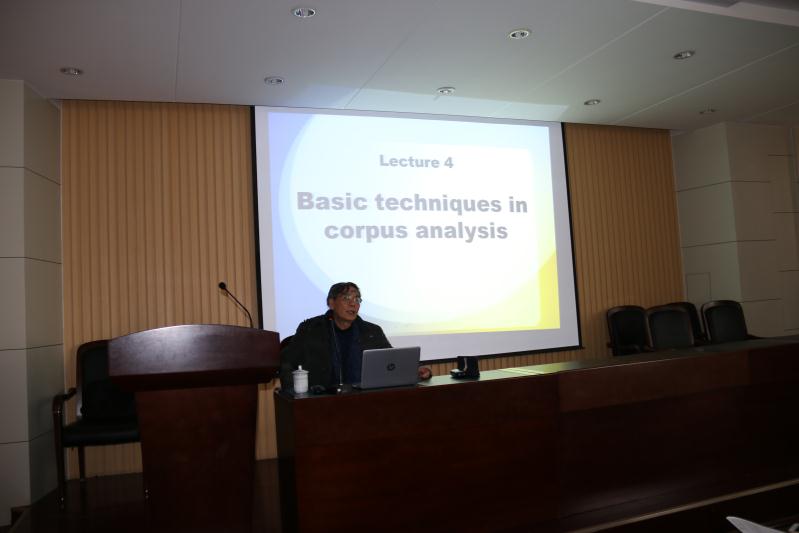 Lecture 4

Basic techniques in corpus analysis